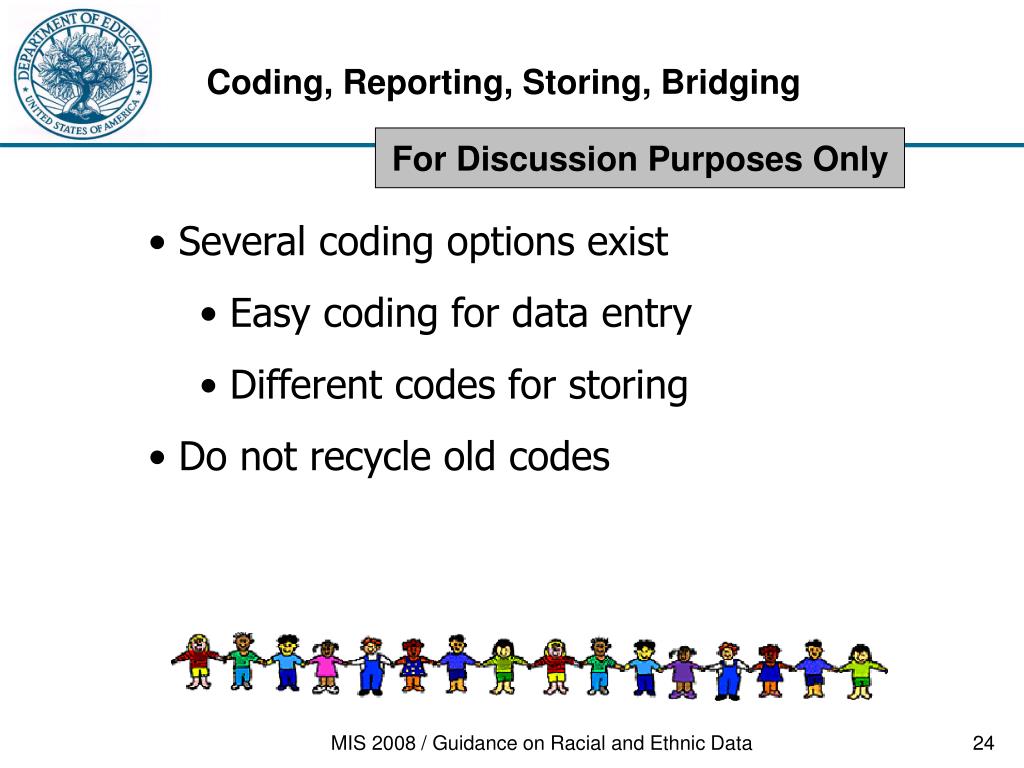 DEPARTMENT OF EDUCATION
UNITED STATES OF AMERICA

Coding, Reporting, Storing, Bridging

For Discussion Purposes Only

• Several coding options exist
• Easy coding for data entry
• Different codes for storing
• Do not recycle old codes

MIS 2008 / Guidance on Racial and Ethnic Data

24